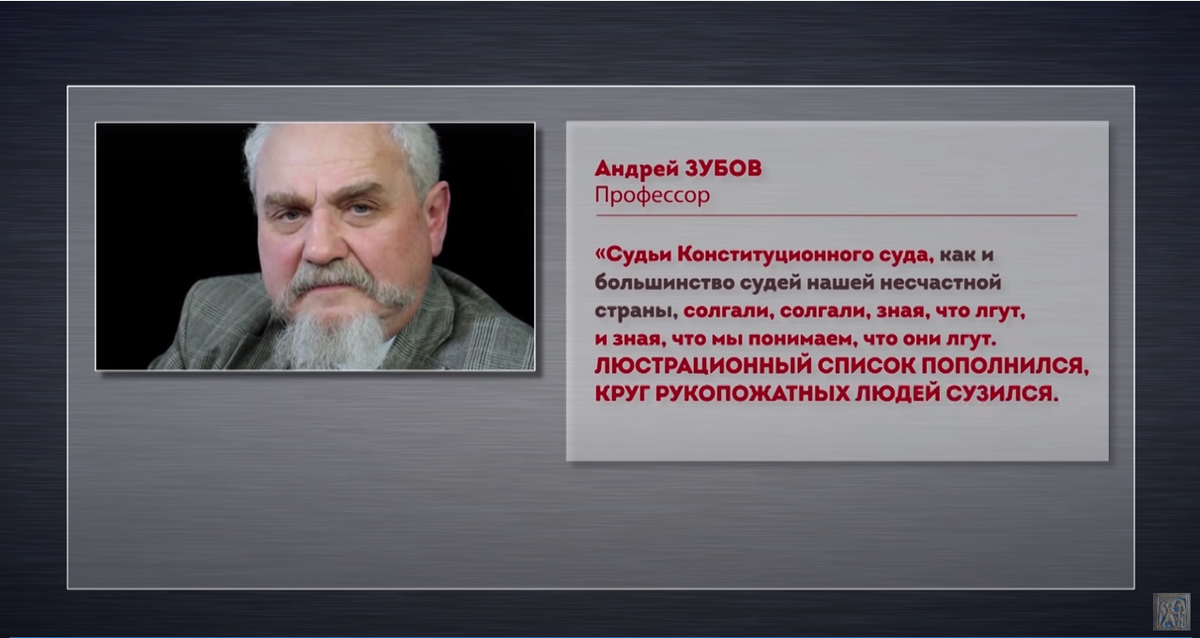 Андрей ЗУБОВ
Профессор

«Судьи Конституционного суда, как и большинство судей нашей несчастной страны, солгали, солгали, зная, что лгут, и зная, что мы понимаем, что они лгут. ЛЮСТРАЦИОННЫЙ СПИСОК ПОПОЛНИЛСЯ, КРУГ РУКОПОЖАТНЫХ ЛЮДЕЙ СУЗИЛСЯ.